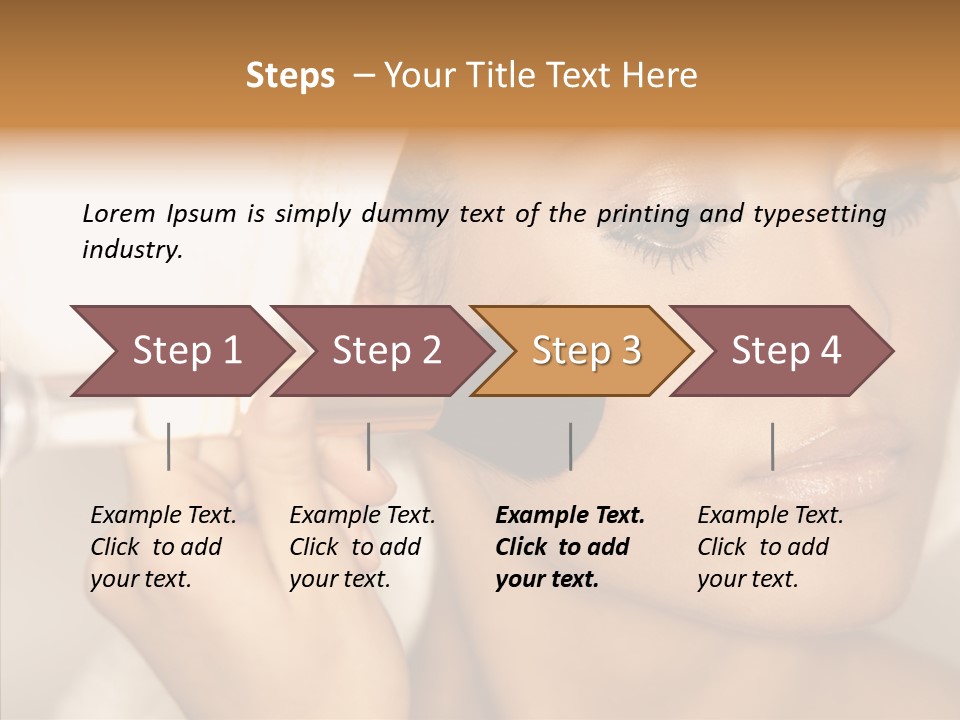 Steps – Your Title Text Here

Lorem Ipsum is simply dummy text of the printing and typesetting industry.

Step 1

Step 2

Step 3

Step 4

Example Text. Click to add your text.

Example Text. Click to add your text.

Example Text. Click to add your text.

Example Text. Click to add your text.